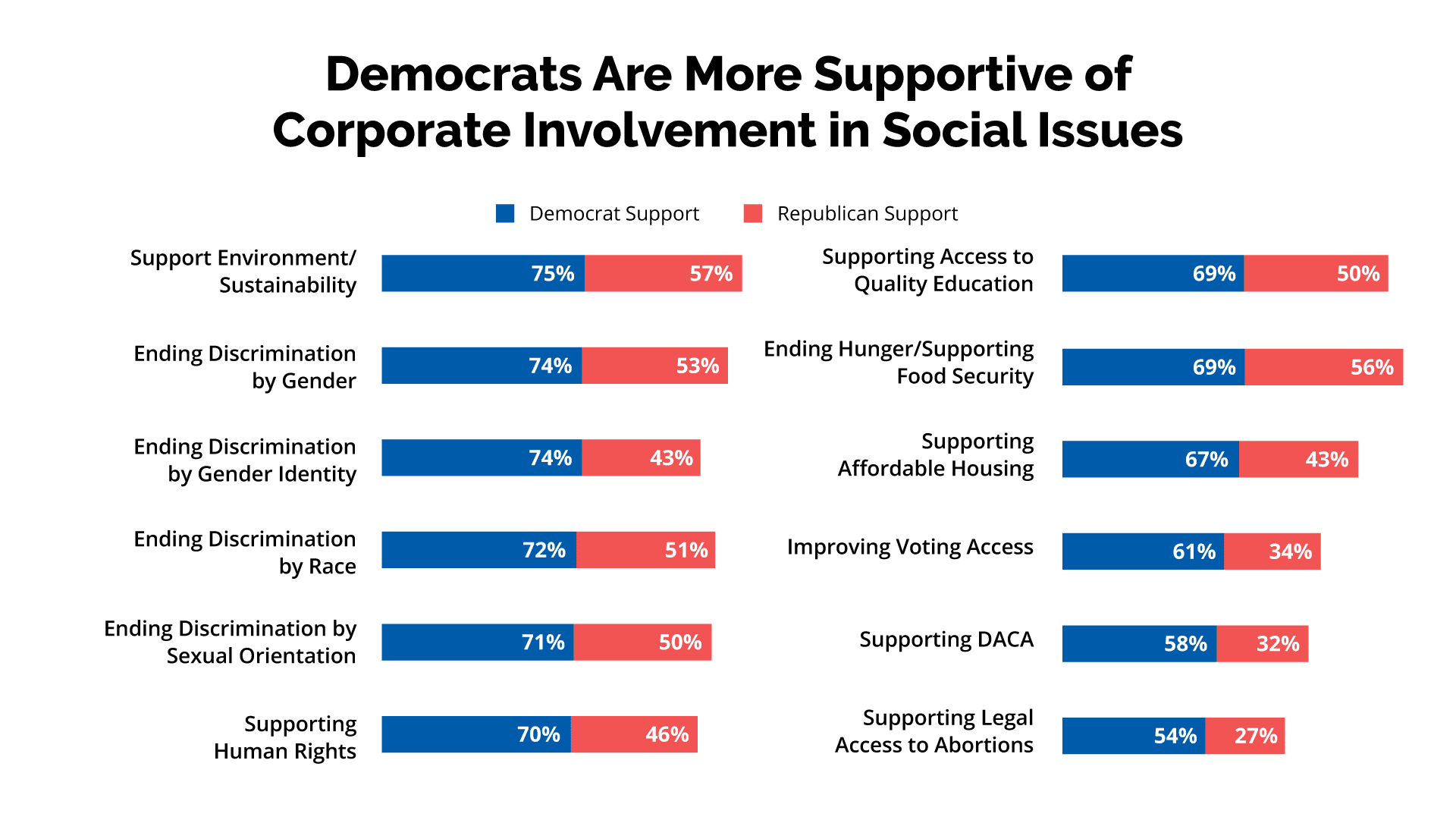 Democrats Are More Supportive of Corporate Involvement in Social Issues

Democrat Support Republican Support

Support Environment/ Sustainability 75% 57%

Ending Discrimination by Gender 74% 53%

Ending Discrimination by Gender Identity 74% 43%

Ending Discrimination by Race 72% 51%

Ending Discrimination by Sexual Orientation 71% 50%

Supporting Human Rights 70% 46%

Supporting Access to Quality Education 69% 50%

Ending Hunger/Supporting Food Security 69% 56%

Supporting Affordable Housing 67% 43%

Improving Voting Access 61% 34%

Supporting DACA 58% 32%

Supporting Legal Access to Abortions 54% 27%